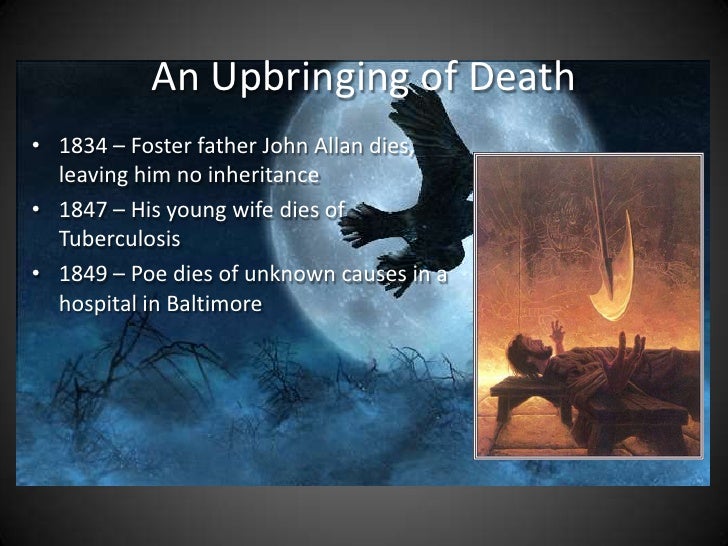 An Upbringing of Death

• 1834 – Foster father John Allan dies, leaving him no inheritance
• 1847 – His young wife dies of Tuberculosis
• 1849 – Poe dies of unknown causes in a hospital in Baltimore